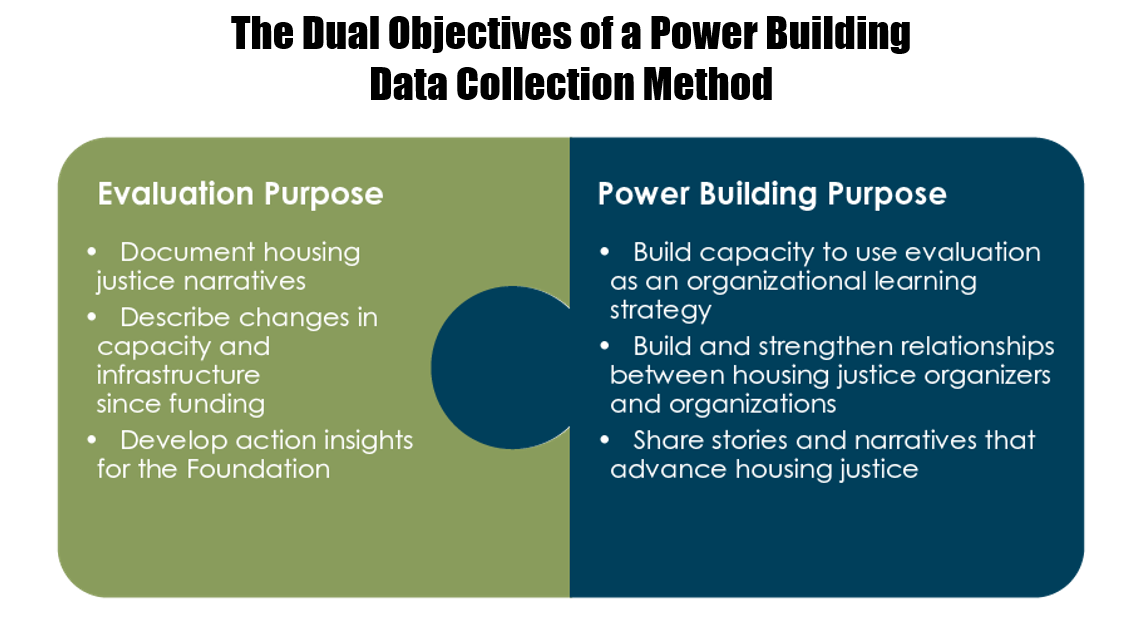 The Dual Objectives of a Power Building Data Collection Method

Evaluation Purpose

• Document housing justice narratives
• Describe changes in capacity and infrastructure since funding
• Develop action insights for the Foundation

Power Building Purpose

• Build capacity to use evaluation as an organizational learning strategy
• Build and strengthen relationships between housing justice organizers and organizations
• Share stories and narratives that advance housing justice